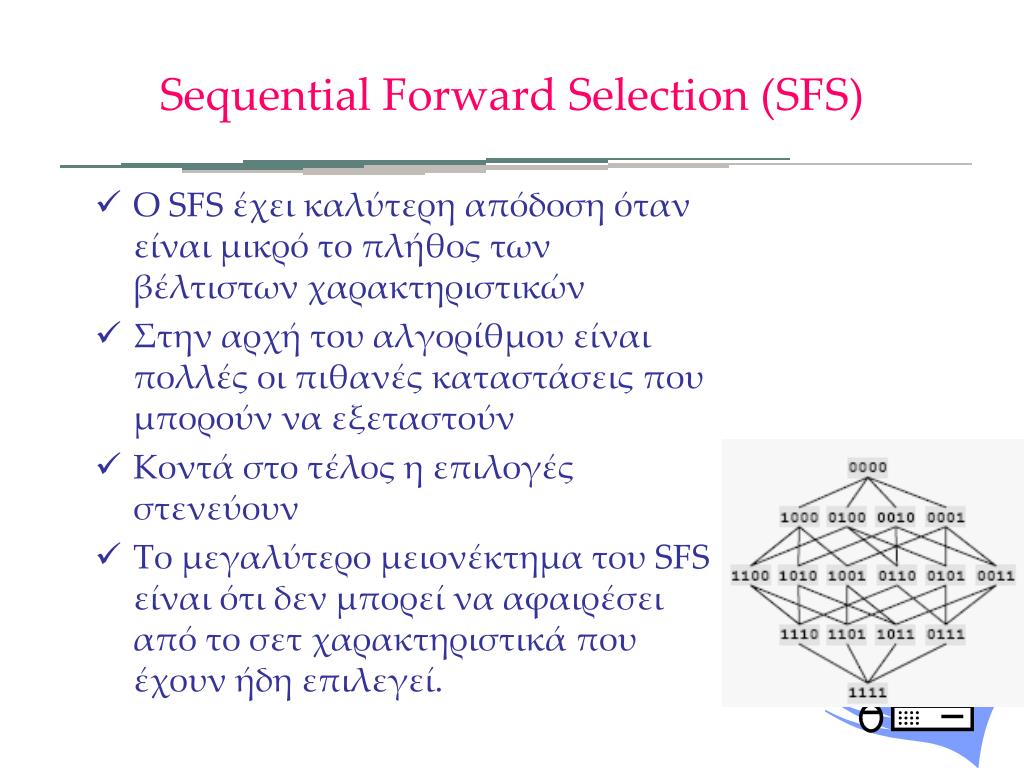 Sequential Forward Selection (SFS)

✓ Ο SFS έχει καλύτερη απόδοση όταν είναι μικρό το πλήθος των βέλτιστων χαρακτηριστικών

✓ Στην αρχή του αλγορίθμου είναι πολλές οι πιθανές καταστάσεις που μπορούν να εξεταστούν

✓ Κοντά στο τέλος η επιλογές στενεύουν

✓ Το μεγαλύτερο μειονέκτημα του SFS είναι ότι δεν μπορεί να αφαιρέσει από το σετ χαρακτηριστικά που έχουν ήδη επιλεγεί.

0000

1000 0100 0010 0001

1100 1010 1001 0110 0101 0011

1110 1101 1011 0111

1111